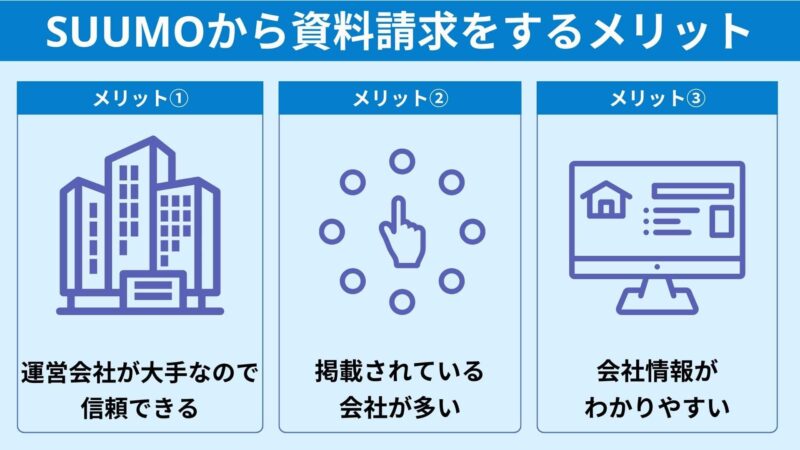 SUUMOから資料請求をするメリット

メリット①

運営会社が大手なので信頼できる

メリット②

掲載されている会社が多い

メリット③

会社情報がわかりやすい